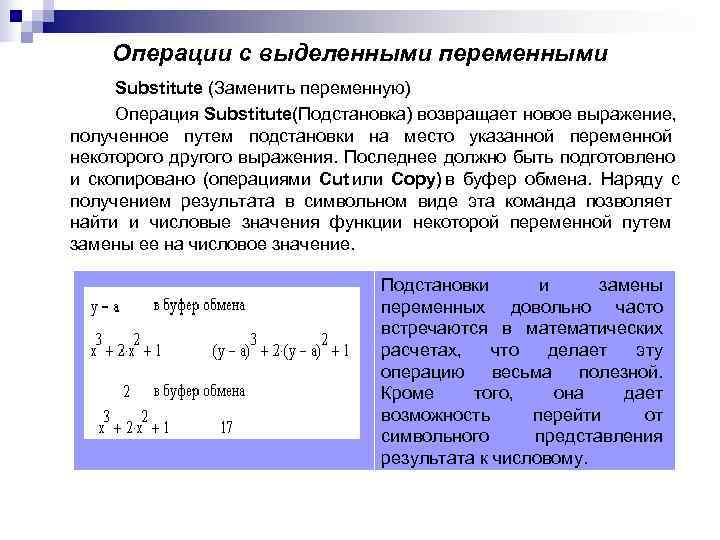 Операции с выделенными переменными

Substitute (Заменить переменную)

Операция Substitute(Подстановка) возвращает новое выражение, полученное путем подстановки на место указанной переменной некоторого другого выражения. Последнее должно быть подготовлено и скопировано (операциями Cut или Copy) в буфер обмена. Наряду с получением результата в символьном виде эта команда позволяет найти и числовые значения функции некоторой переменной путем замены ее на числовое значение.

$y - a$ в буфер обмена

$x^3 + 2 \cdot x^2 + 1$ $(y - a)^3 + 2 \cdot (y - a)^2 + 1$

$2$ в буфер обмена

$x^3 + 2 \cdot x^2 + 1$ $17$

Подстановки и замены переменных довольно часто встречаются в математических расчетах, что делает эту операцию весьма полезной. Кроме того, она дает возможность перейти от символьного представления результата к числовому.